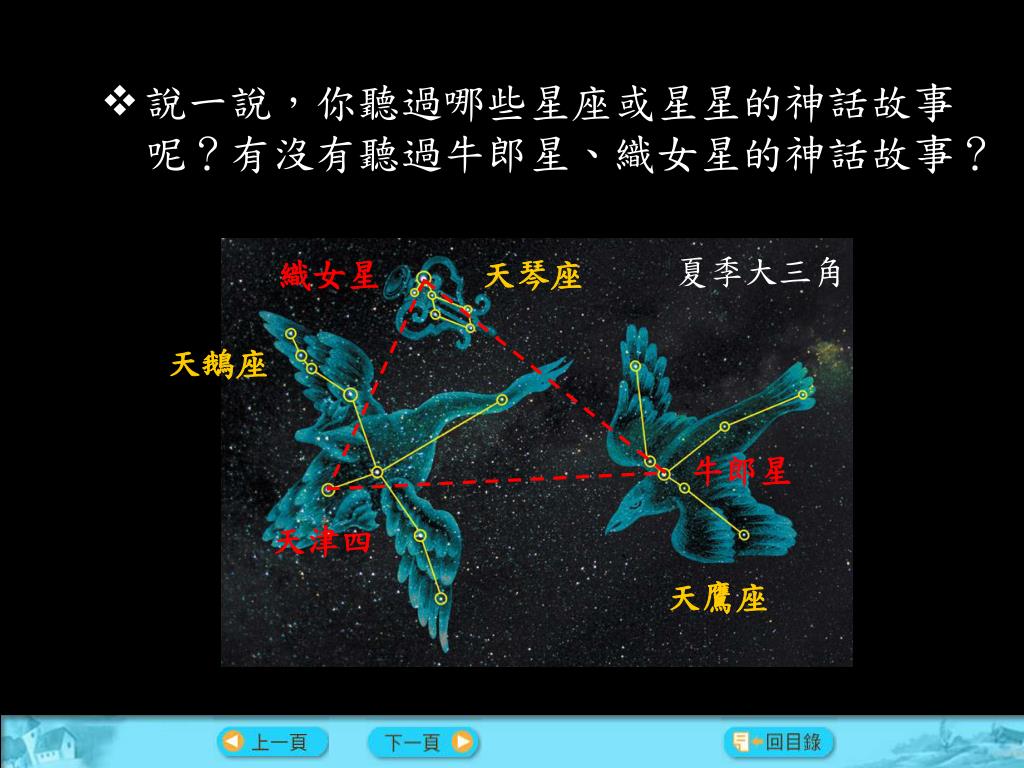 ❖ 說一說，你聽過哪些星座或星星的神話故事呢？有沒有聽過牛郎星、織女星的神話故事？

織女星
天琴座
夏季大三角
天鵝座
牛郎星
天津四
天鷹座

上一頁
下一頁
回目錄